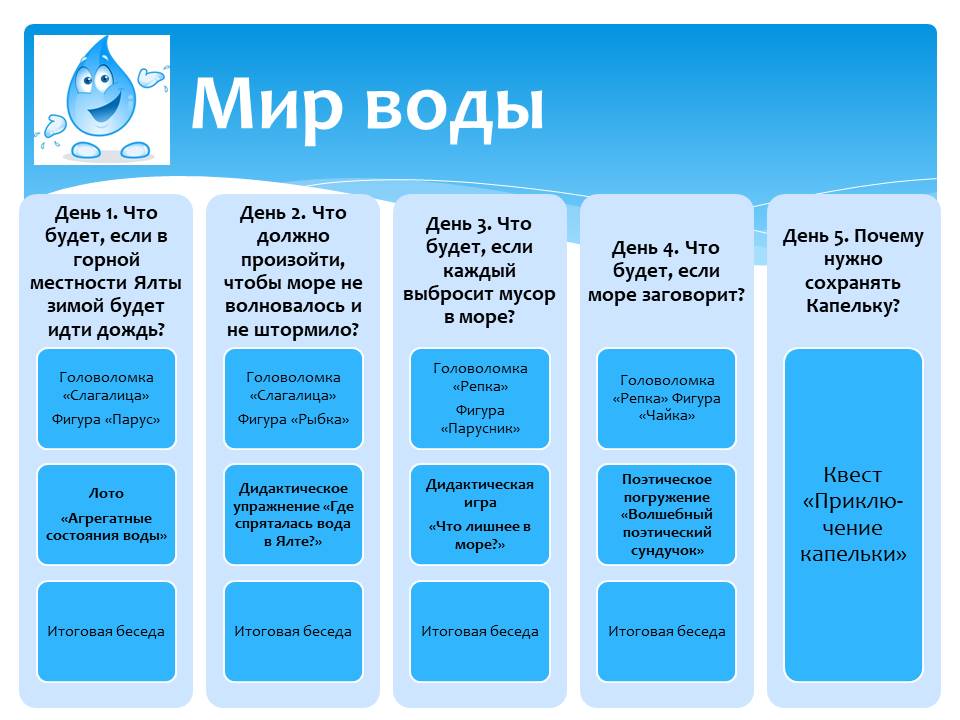 Мир воды

День 1. Что будет, если в горной местности Ялты зимой будет идти дождь?

Головоломка «Слагалица»

Фигура «Парус»

Лото

«Агрегатные состояния воды»

Итоговая беседа

День 2. Что должно произойти, чтобы море не волновалось и не штормило?

Головоломка «Слагалица»

Фигура «Рыбка»

Дидактическое упражнение «Где спряталась вода в Ялте?»

Итоговая беседа

День 3. Что будет, если каждый выбросит мусор в море?

Головоломка «Репка»

Фигура «Парусник»

Дидактическая игра

«Что лишнее в море?»

Итоговая беседа

День 4. Что будет, если море заговорит?

Головоломка «Репка» Фигура «Чайка»

Поэтическое погружение «Волшебный поэтический сундучок»

Итоговая беседа

День 5. Почему нужно сохранять Капельку?

Квест «Приключение капельки»